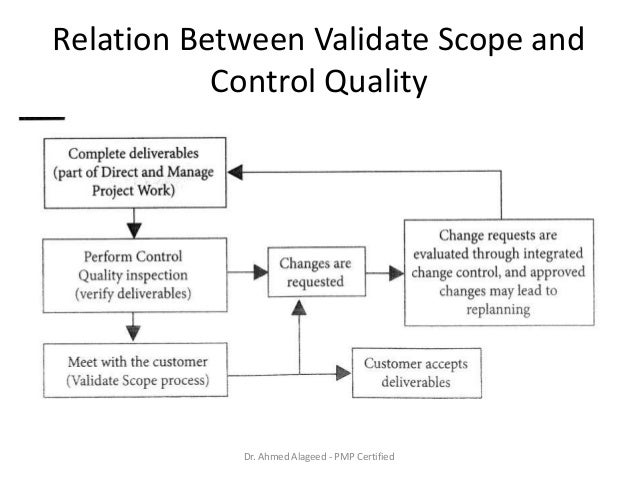 Relation Between Validate Scope and Control Quality

Complete deliverables (part of Direct and Manage Project Work)

Perform Control Quality inspection (verify deliverables)

Changes are requested

Change requests are evaluated through integrated change control, and approved changes may lead to replanning

Meet with the customer (Validate Scope process)

Customer accepts deliverables

Dr. Ahmed Alageed - PMP Certified